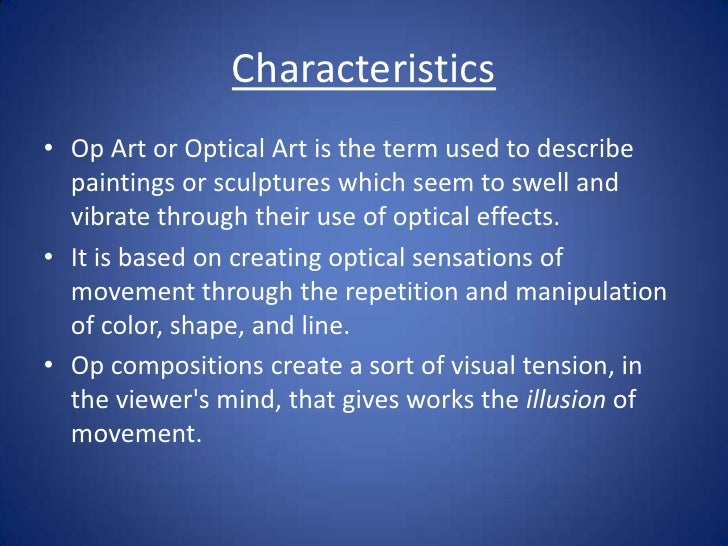 Characteristics

• Op Art or Optical Art is the term used to describe paintings or sculptures which seem to swell and vibrate through their use of optical effects.

• It is based on creating optical sensations of movement through the repetition and manipulation of color, shape, and line.

• Op compositions create a sort of visual tension, in the viewer's mind, that gives works the illusion of movement.